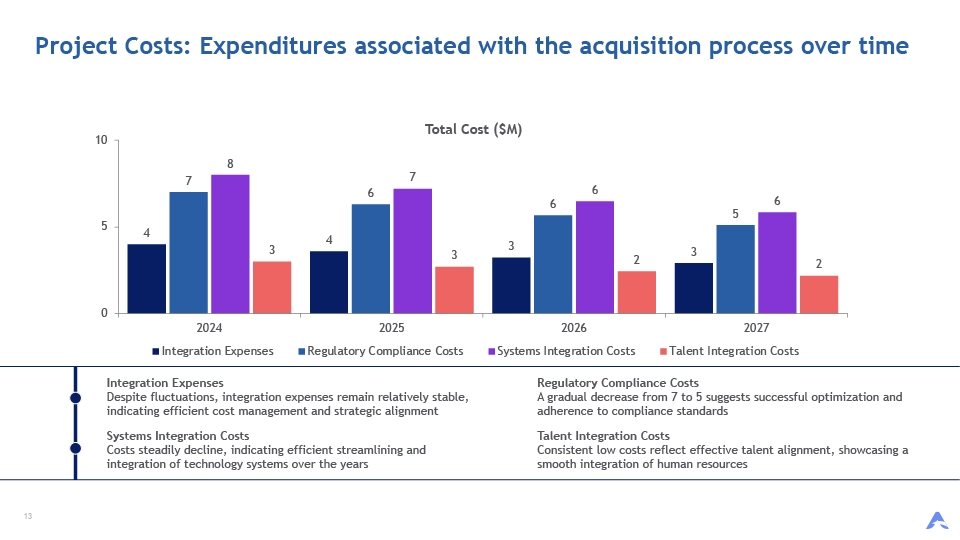 Project Costs: Expenditures associated with the acquisition process over time

Total Cost ($M)

10
5
0

4 7 8 3
4 6 7 3
3 6 6 2
3 5 6 2

2024 2025 2026 2027

Integration Expenses Regulatory Compliance Costs Systems Integration Costs Talent Integration Costs

Integration Expenses
Despite fluctuations, integration expenses remain relatively stable, indicating efficient cost management and strategic alignment

Systems Integration Costs
Costs steadily decline, indicating efficient streamlining and integration of technology systems over the years

Regulatory Compliance Costs
A gradual decrease from 7 to 5 suggests successful optimization and adherence to compliance standards

Talent Integration Costs
Consistent low costs reflect effective talent alignment, showcasing a smooth integration of human resources

13